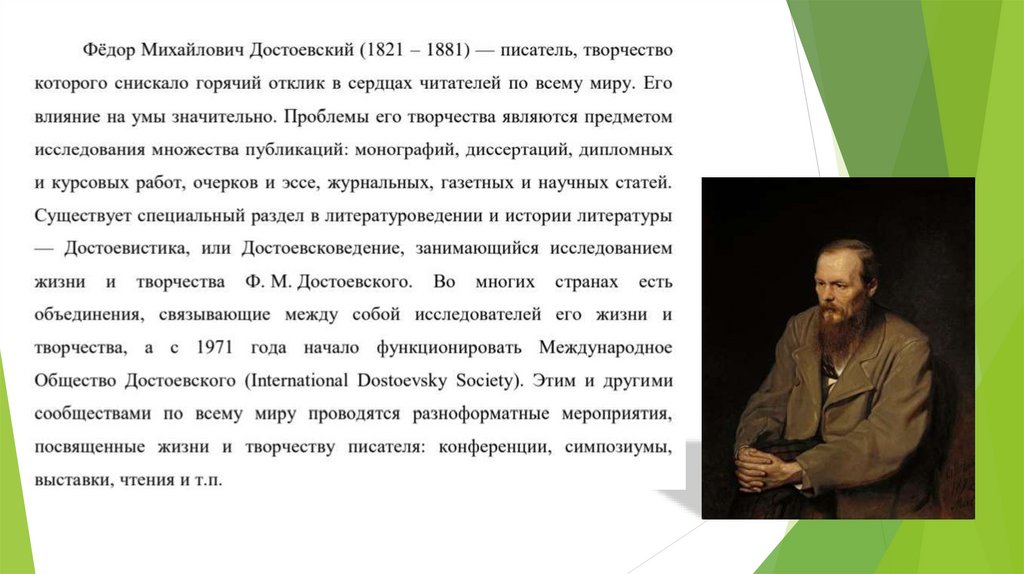 Фёдор Михайлович Достоевский (1821 – 1881) — писатель, творчество которого снискало горячий отклик в сердцах читателей по всему миру. Его влияние на умы значительно. Проблемы его творчества являются предметом исследования множества публикаций: монографий, диссертаций, дипломных и курсовых работ, очерков и эссе, журнальных, газетных и научных статей. Существует специальный раздел в литературоведении и истории литературы — Достоевистика, или Достоевсковедение, занимающийся исследованием жизни и творчества Ф. М. Достоевского. Во многих странах есть объединения, связывающие между собой исследователей его жизни и творчества, а с 1971 года начало функционировать Международное Общество Достоевского (International Dostoevsky Society). Этим и другими сообществами по всему миру проводятся разноформатные мероприятия, посвященные жизни и творчеству писателя: конференции, симпозиумы, выставки, чтения и т.п.